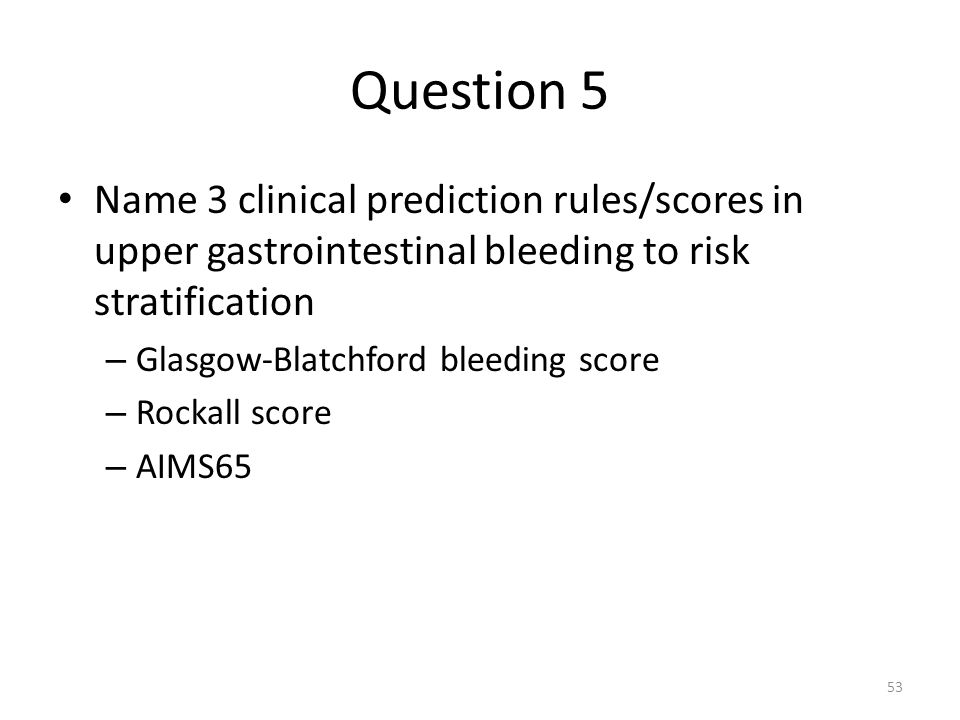 Question 5

• Name 3 clinical prediction rules/scores in upper gastrointestinal bleeding to risk stratification

– Glasgow-Blatchford bleeding score

– Rockall score

– AIMS65

53